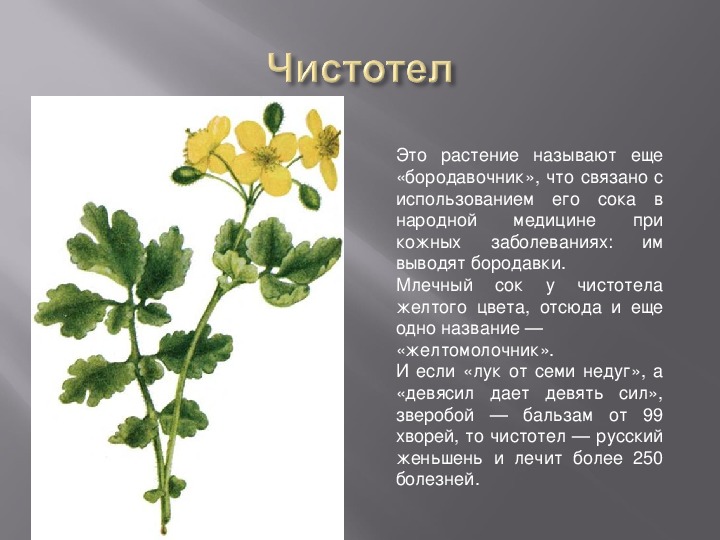 Чистотел

Это растение называют еще «бородавочник», что связано с использованием его сока в народной медицине при кожных заболеваниях: им выводят бородавки.

Млечный сок у чистотела желтого цвета, отсюда и еще одно название — «желтомолочник».

И если «лук от семи недуг», а «девясил дает девять сил», зверобой — бальзам от 99 хворей, то чистотел — русский женьшень и лечит более 250 болезней.